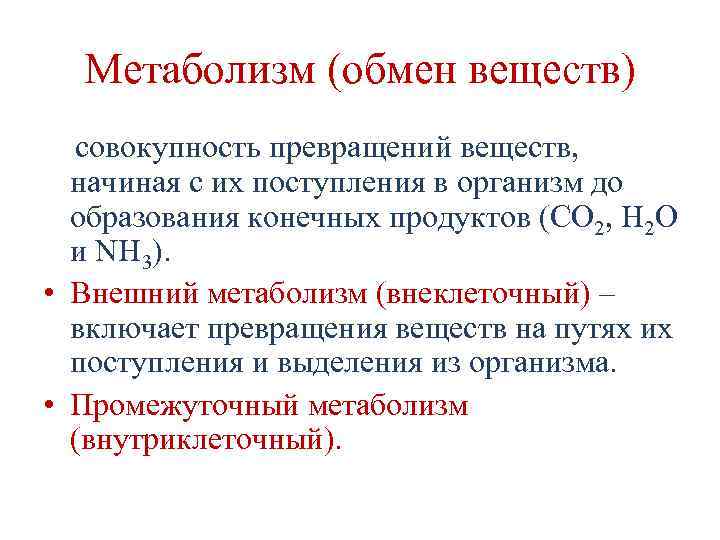 Метаболизм (обмен веществ)

совокупность превращений веществ, начиная с их поступления в организм до образования конечных продуктов ($CO_2$, $H_2O$ и $NH_3$).

• Внешний метаболизм (внеклеточный) – включает превращения веществ на путях их поступления и выделения из организма.

• Промежуточный метаболизм (внутриклеточный).